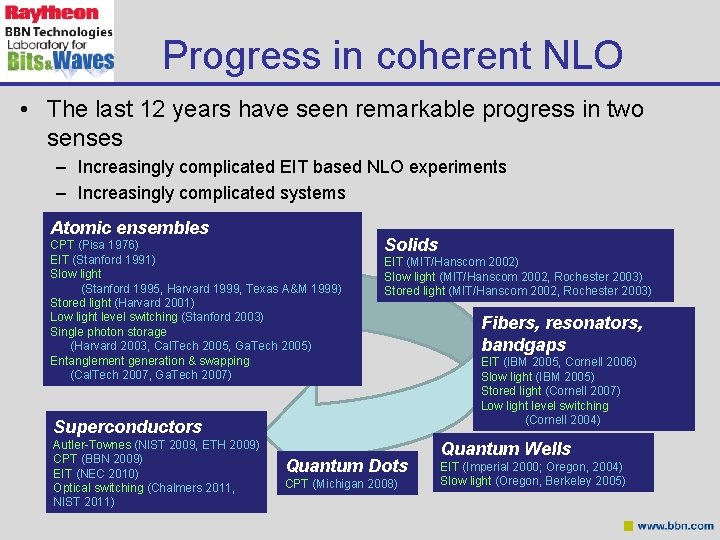 Raytheon
BBN Technologies
Laboratory for
Bits&Waves

Progress in coherent NLO

• The last 12 years have seen remarkable progress in two senses
– Increasingly complicated EIT based NLO experiments
– Increasingly complicated systems

Atomic ensembles
CPT (Pisa 1976)
EIT (Stanford 1991)
Slow light
(Stanford 1995, Harvard 1999, Texas A&M 1999)
Stored light (Harvard 2001)
Low light level switching (Stanford 2003)
Single photon storage
(Harvard 2003, CalTech 2005, GaTech 2005)
Entanglement generation & swapping
(CalTech 2007, GaTech 2007)

Solids
EIT (MIT/Hanscom 2002)
Slow light (MIT/Hanscom 2002, Rochester 2003)
Stored light (MIT/Hanscom 2002, Rochester 2003)

Fibers, resonators, bandgaps
EIT (IBM 2005, Cornell 2006)
Slow light (IBM 2005)
Stored light (Cornell 2007)
Low light level switching
(Cornell 2004)

Superconductors
Autler-Townes (NIST 2009, ETH 2009)
CPT (BBN 2009)
EIT (NEC 2010)
Optical switching (Chalmers 2011, NIST 2011)

Quantum Dots
CPT (Michigan 2008)

Quantum Wells
EIT (Imperial 2000; Oregon, 2004)
Slow light (Oregon, Berkeley 2005)

www.bbn.com